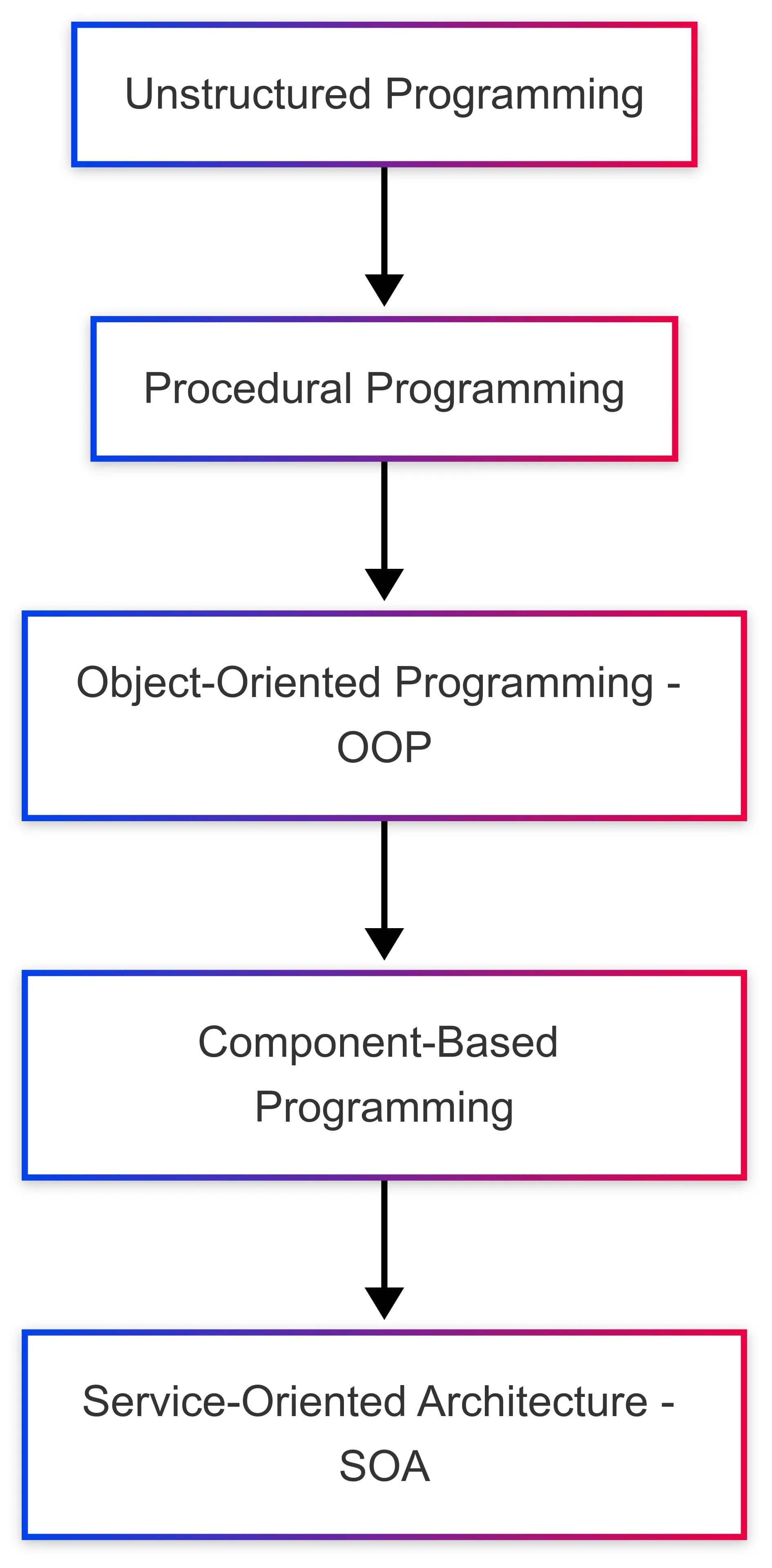 Unstructured Programming

Procedural Programming

Object-Oriented Programming - OOP

Component-Based Programming

Service-Oriented Architecture - SOA